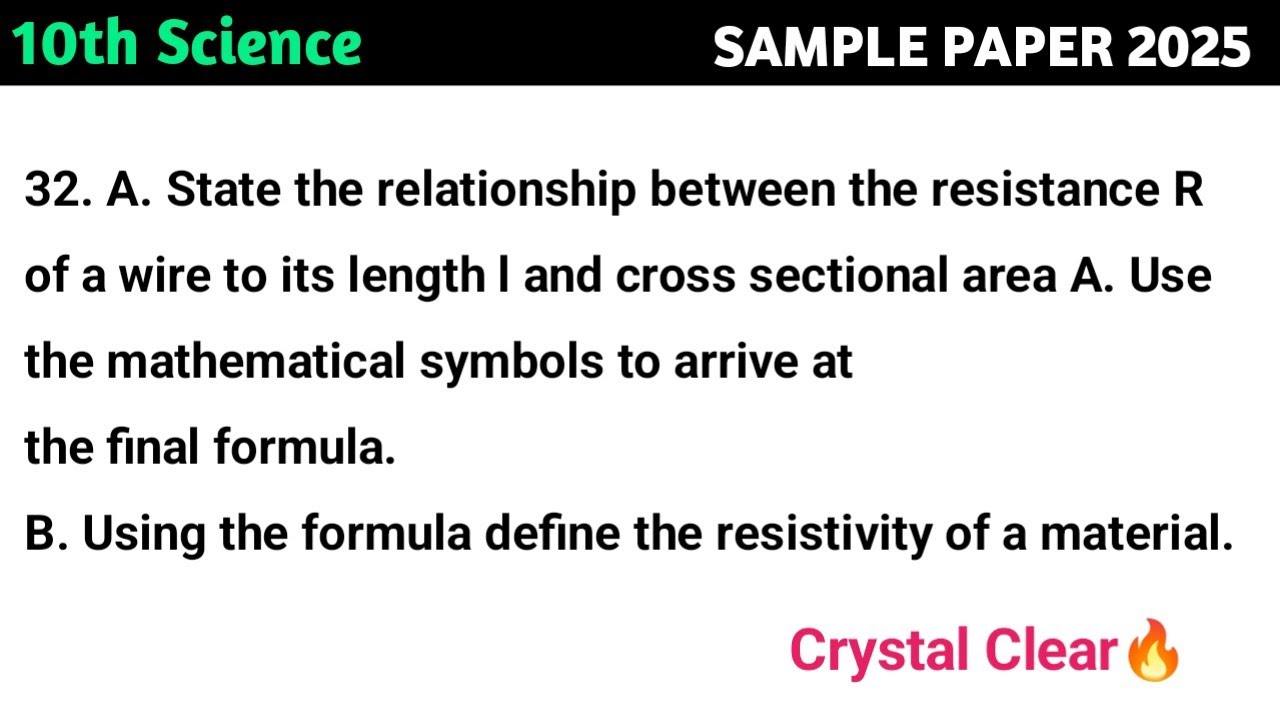 10th Science

SAMPLE PAPER 2025

32. A. State the relationship between the resistance R of a wire to its length l and cross sectional area A. Use the mathematical symbols to arrive at the final formula.

B. Using the formula define the resistivity of a material.

Crystal Clear🔥